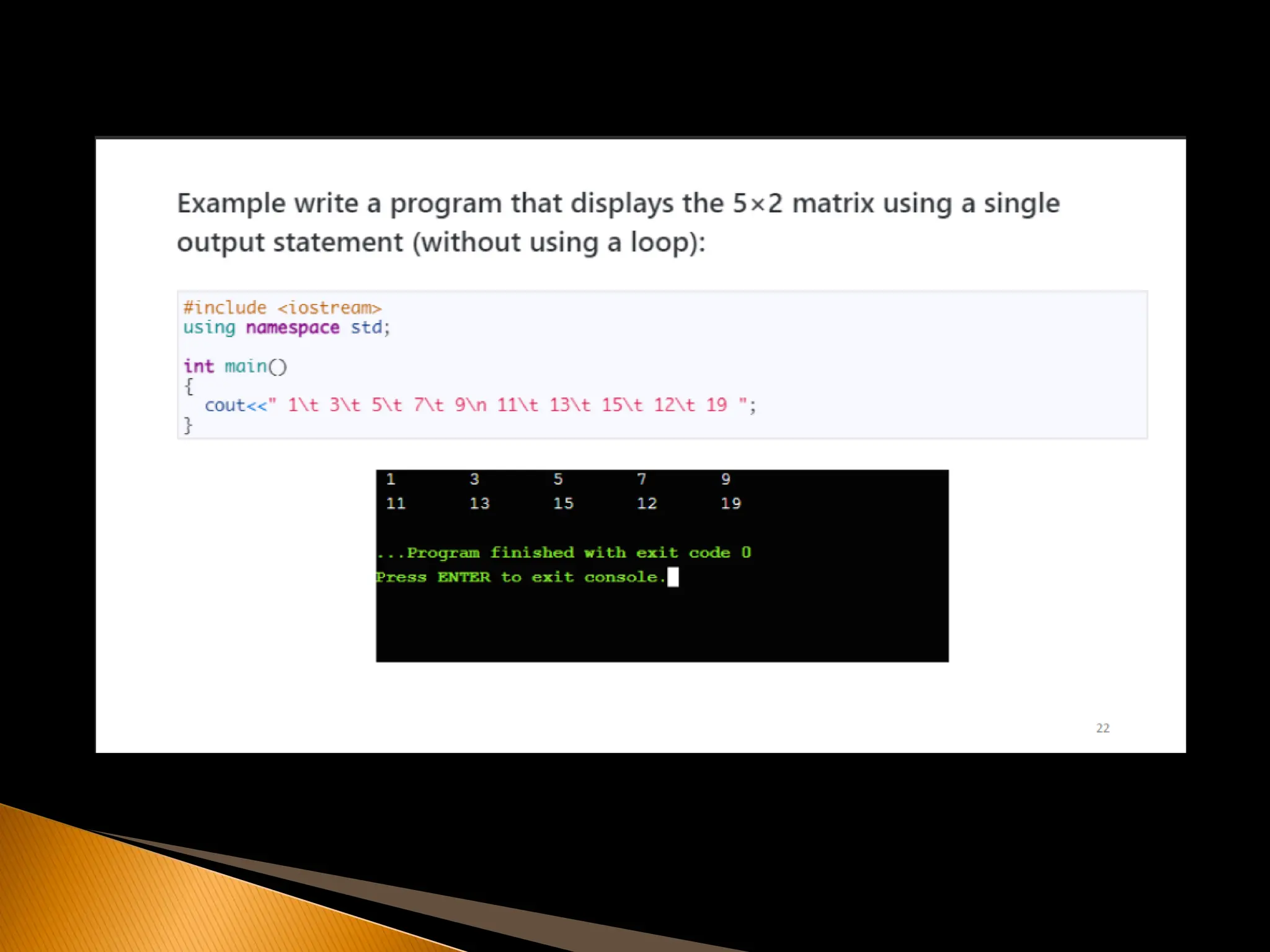 Example write a program that displays the 5×2 matrix using a single output statement (without using a loop):

#include <iostream>
using namespace std;

int main()
{
  cout<<" 1\t 3\t 5\t 7\t 9\n 11\t 13\t 15\t 12\t 19 ";
}

1 3 5 7 9
11 13 15 12 19

...Program finished with exit code 0
Press ENTER to exit console.

22